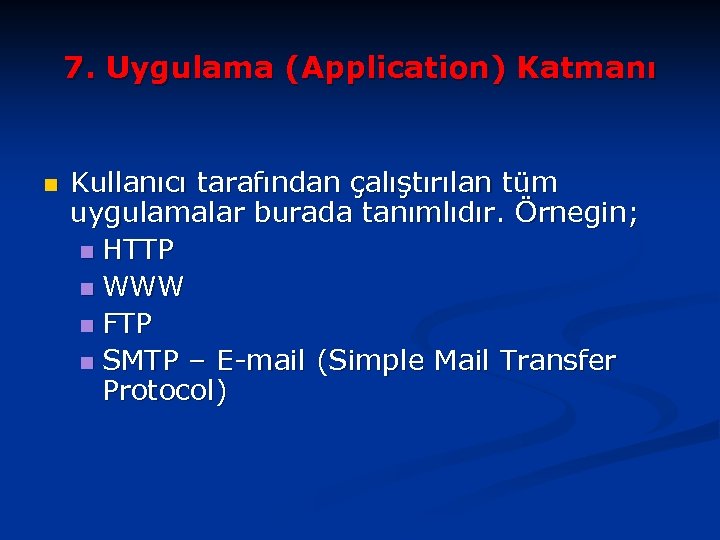 7. Uygulama (Application) Katmanı

Kullanıcı tarafından çalıştırılan tüm uygulamalar burada tanımlıdır. Örnegin;

HTTP

WWW

FTP

SMTP – E-mail (Simple Mail Transfer Protocol)